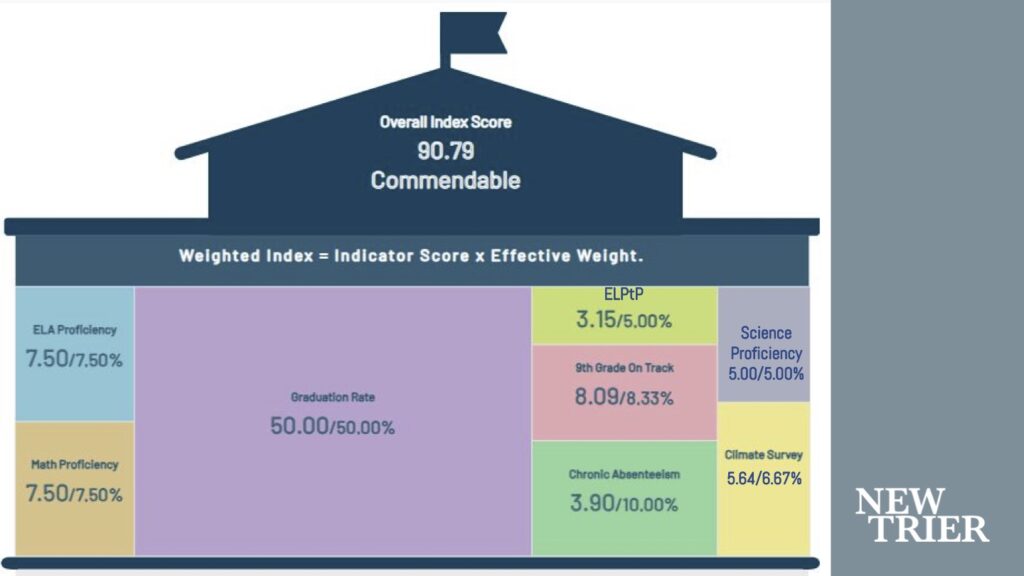 Overall Index Score
90.79
Commendable

Weighted Index = Indicator Score x Effective Weight.

ELA Proficiency
7.50/7.50%

Math Proficiency
7.50/7.50%

Graduation Rate
50.00/50.00%

ELPtP
3.15/5.00%

9th Grade On Track
8.09/8.33%

Chronic Absenteeism
3.90/10.00%

Science Proficiency
5.00/5.00%

Climate Survey
5.64/6.67%

NEW TRIER